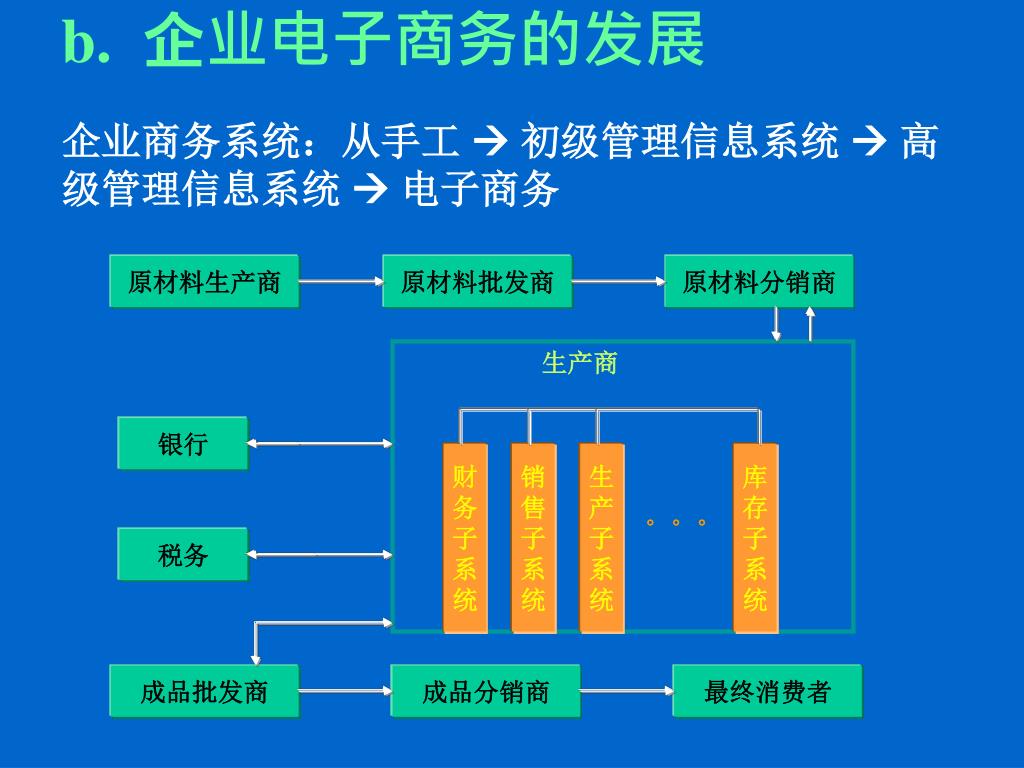 b. 企业电子商务的发展

企业商务系统：从手工 → 初级管理信息系统 → 高级管理信息系统 → 电子商务

原材料生产商

原材料批发商

原材料分销商

生产商

银行

税务

财务子系统

销售子系统

生产子系统

。。。

库存子系统

成品批发商

成品分销商

最终消费者